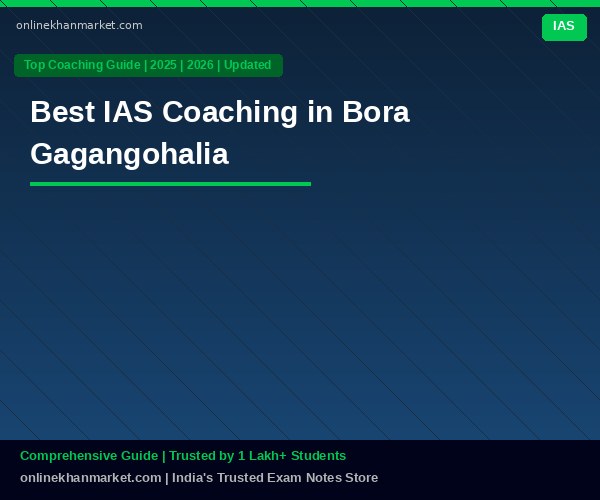 onlinekhanmarket.com

IAS

Top Coaching Guide | 2025 | 2026 | Updated

Best IAS Coaching in Bora Gagangohalia

Comprehensive Guide | Trusted by 1 Lakh+ Students

onlinekhanmarket.com | India's Trusted Exam Notes Store